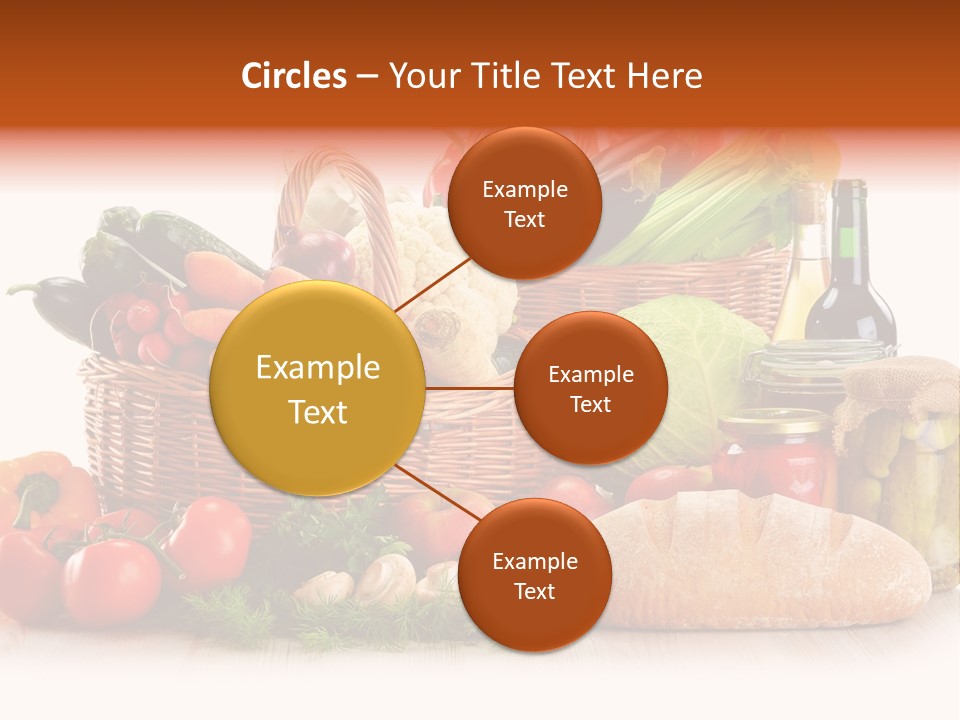 Circles – Your Title Text Here

Example Text

Example Text

Example Text

Example Text